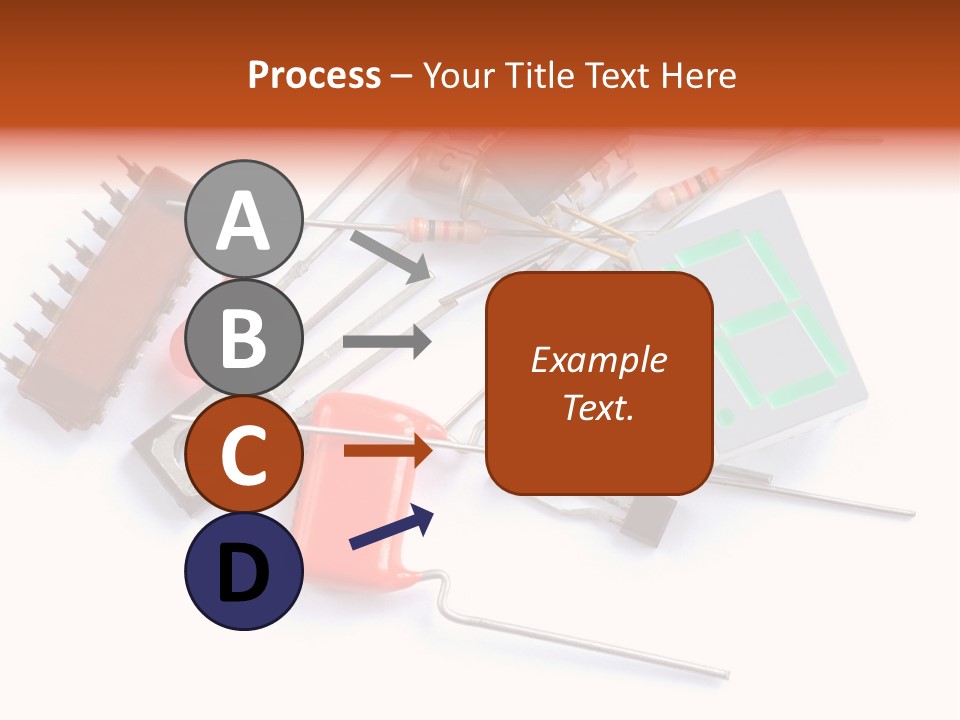 Process – Your Title Text Here

A

B

C

D

Example Text.